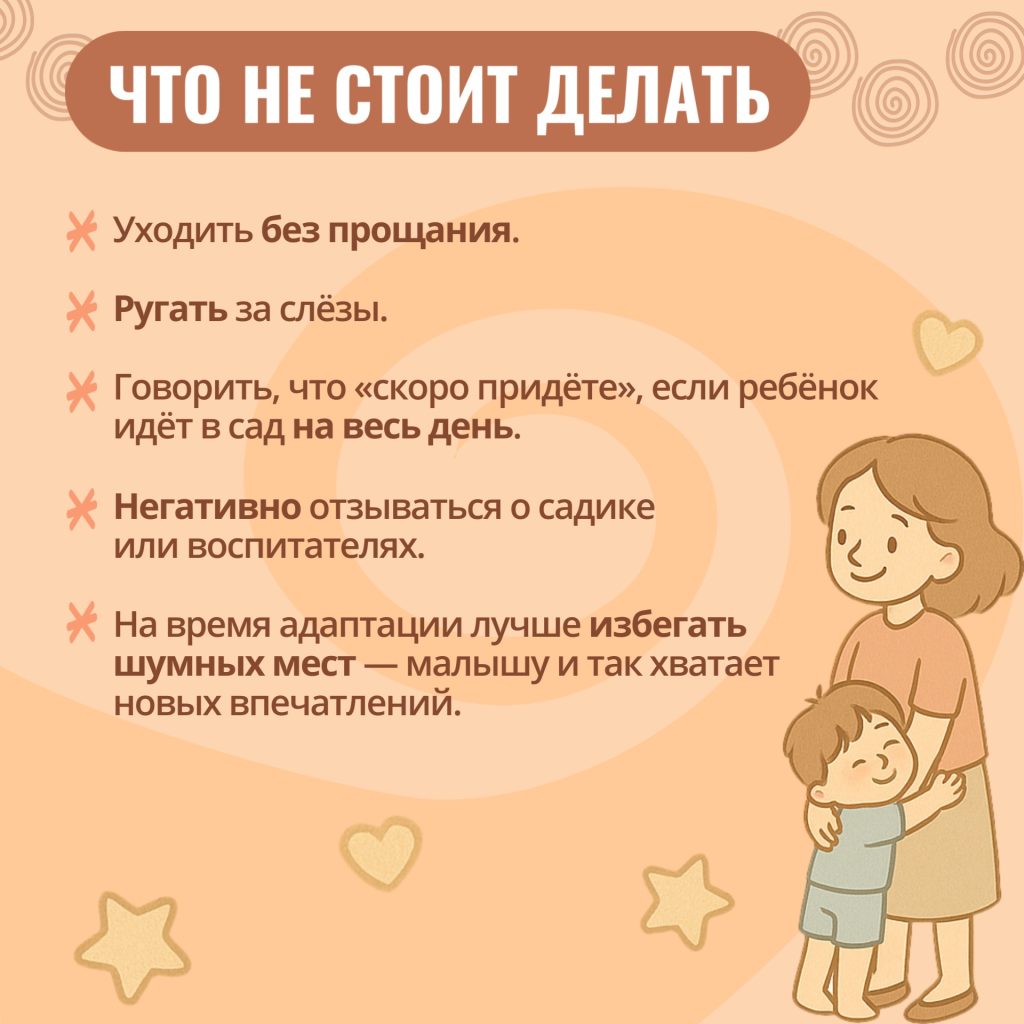 ЧТО НЕ СТОИТ ДЕЛАТЬ

Уходить без прощания.

Ругать за слёзы.

Говорить, что «скоро придёте», если ребёнок идёт в сад на весь день.

Негативно отзываться о садике или воспитателях.

На время адаптации лучше избегать шумных мест — малышу и так хватает новых впечатлений.